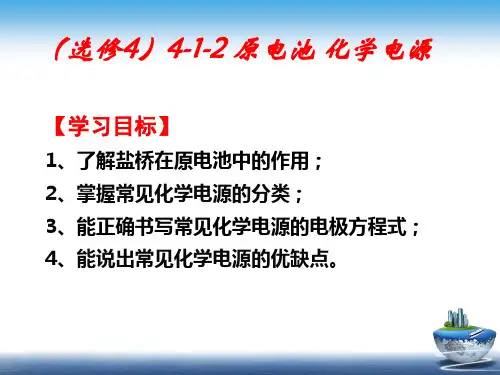 （选修4）4-1-2 原电池 化学电源

【学习目标】

1、了解盐桥在原电池中的作用；

2、掌握常见化学电源的分类；

3、能正确书写常见化学电源的电极方程式；

4、能说出常见化学电源的优缺点。